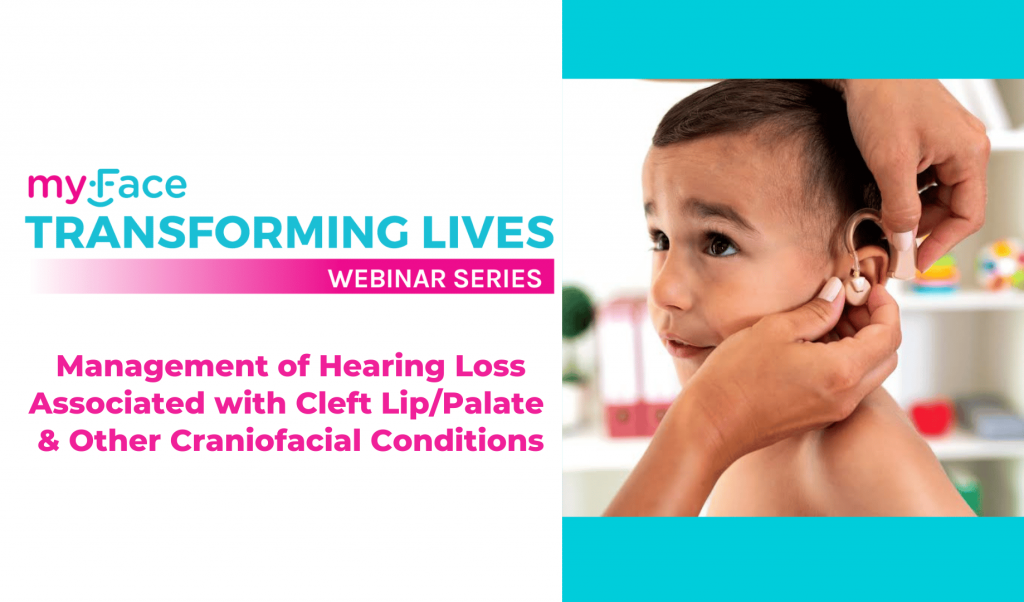 myFace
TRANSFORMING LIVES
WEBINAR SERIES

Management of Hearing Loss Associated with Cleft Lip/Palate & Other Craniofacial Conditions